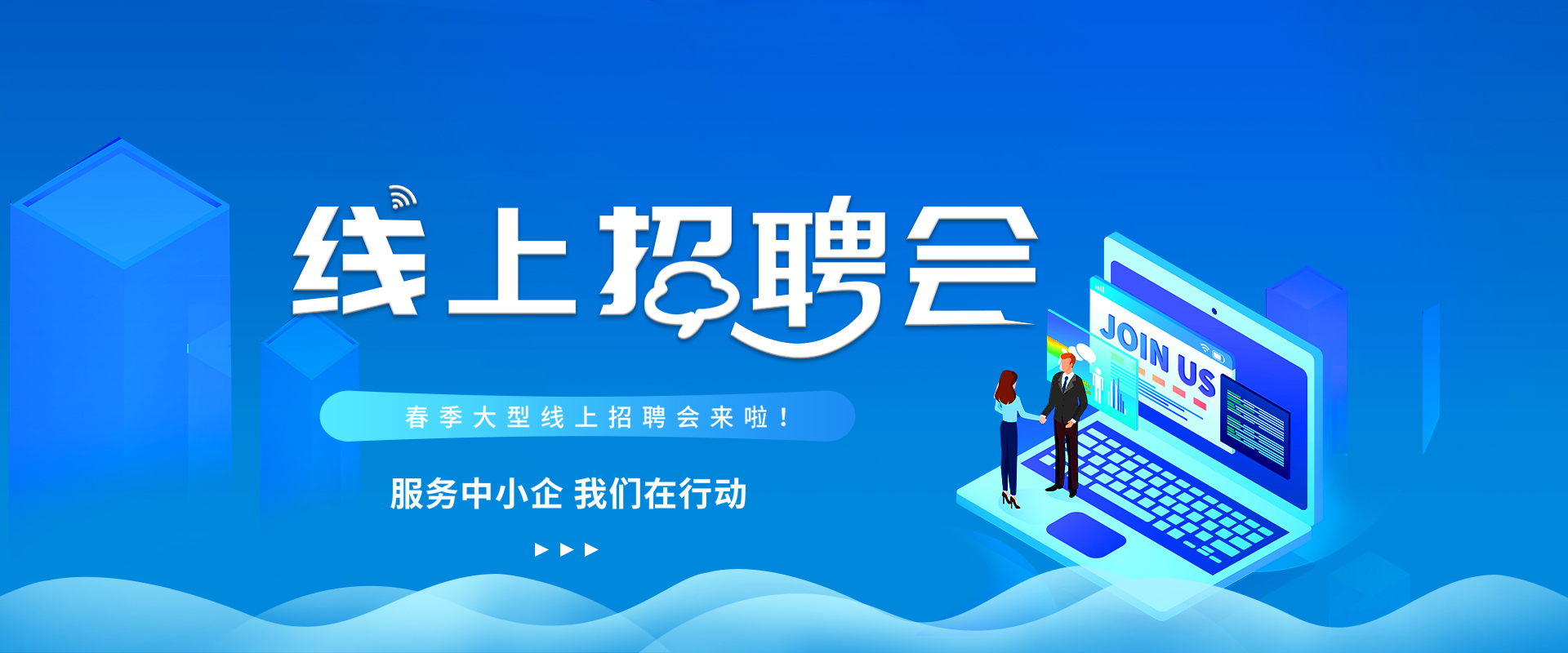 线上招聘会

春季大型线上招聘会来啦！

服务中小企 我们在行动

JOIN US